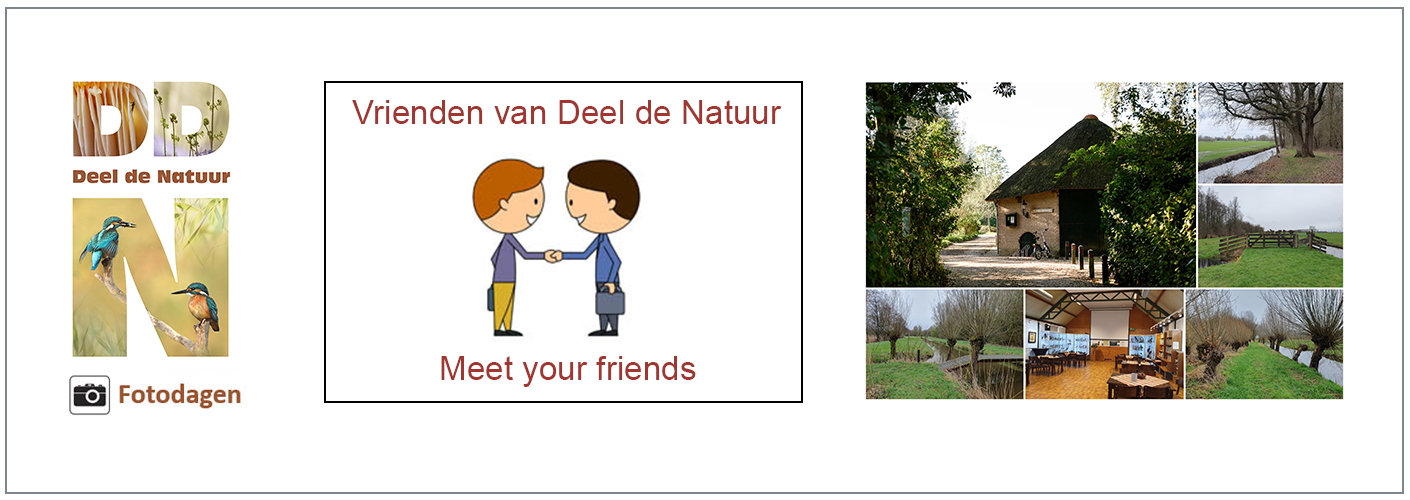 DD
Deel de Natuur
N
Fotodagen

Vrienden van Deel de Natuur

Meet your friends